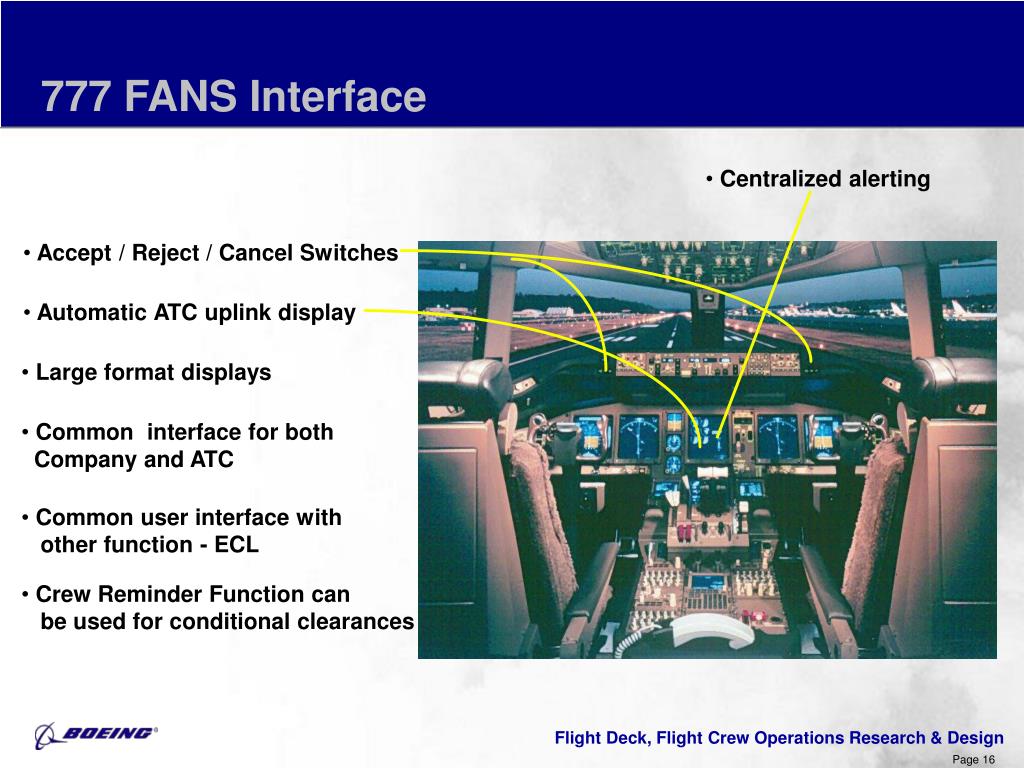 777 FANS Interface

• Centralized alerting

• Accept / Reject / Cancel Switches

• Automatic ATC uplink display

• Large format displays

• Common interface for both Company and ATC

• Common user interface with other function - ECL

• Crew Reminder Function can be used for conditional clearances

BOEING®

Flight Deck, Flight Crew Operations Research & Design

Page 16